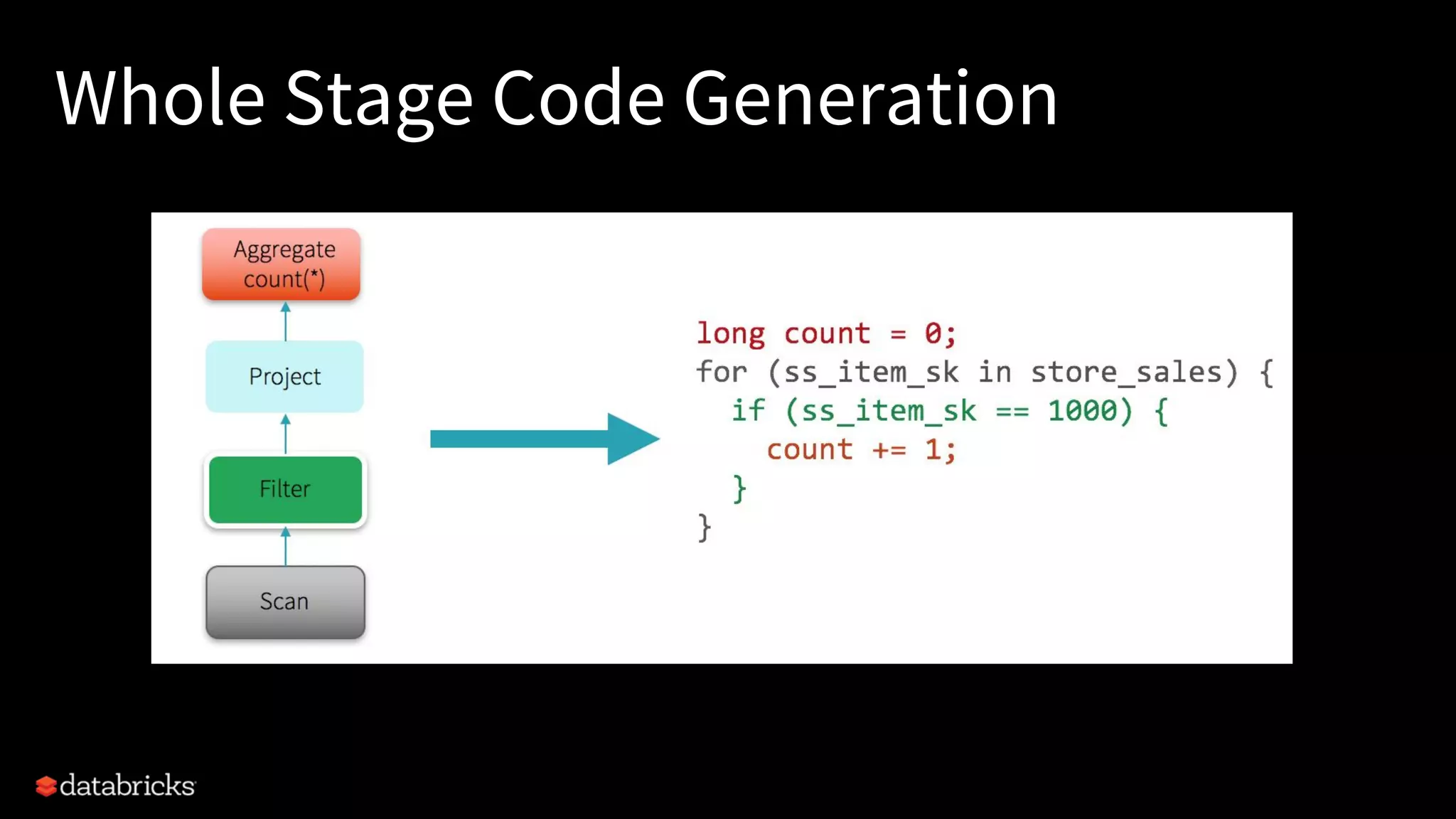 Whole Stage Code Generation

Aggregate
count(*)

Project

Filter

Scan

long count = 0;
for (ss_item_sk in store_sales) {
  if (ss_item_sk == 1000) {
    count += 1;
  }
}

databricks